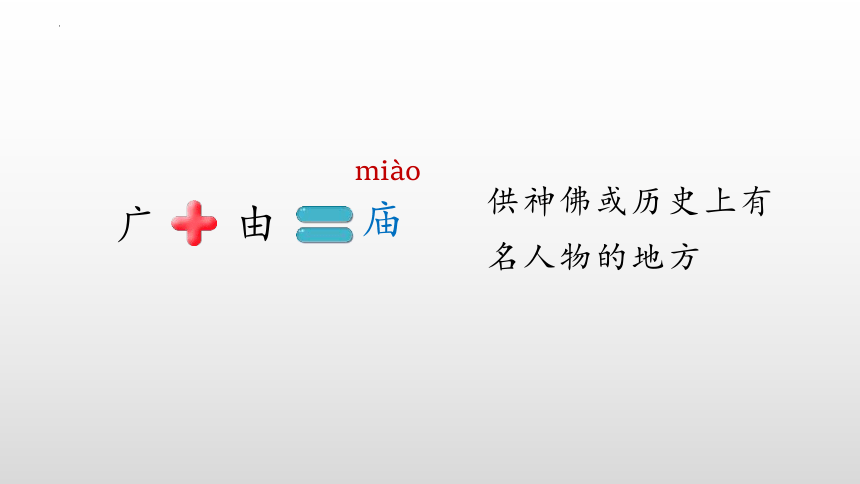 miào

广 + 由 = 庙

供神佛或历史上有名人物的地方